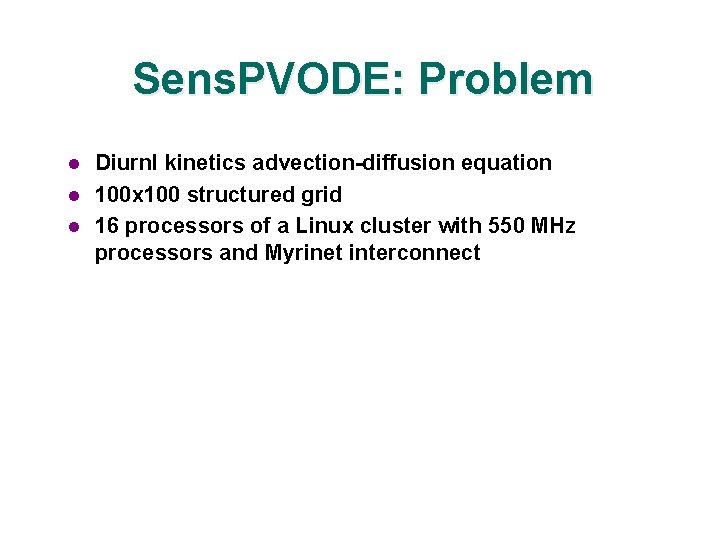 SensPVODE: Problem

- Diurnl kinetics advection-diffusion equation
- 100x100 structured grid
- 16 processors of a Linux cluster with 550 MHz processors and Myrinet interconnect